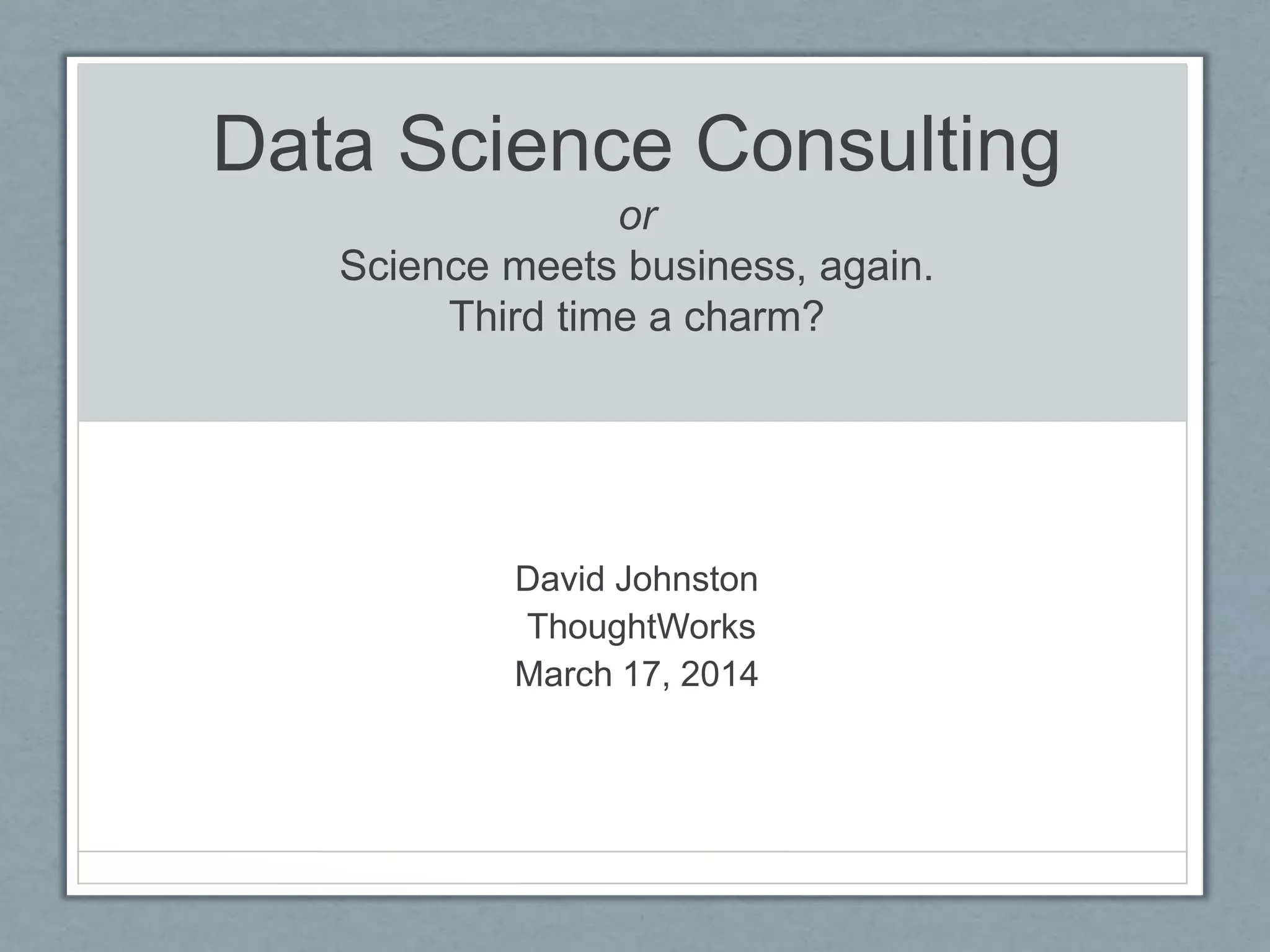 Data Science Consulting
or
Science meets business, again.
Third time a charm?

David Johnston
ThoughtWorks
March 17, 2014